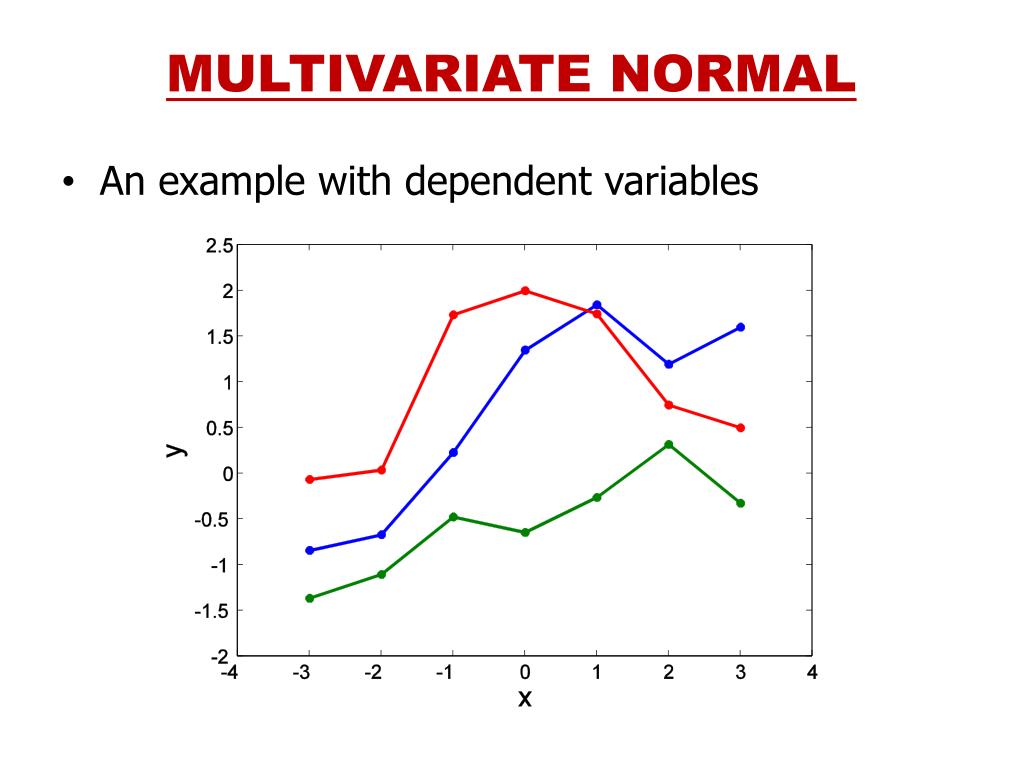 MULTIVARIATE NORMAL

• An example with dependent variables

2.5
2
1.5
1
0.5
0
-0.5
-1
-1.5
-2
y
-4 -3 -2 -1 0 1 2 3 4
x